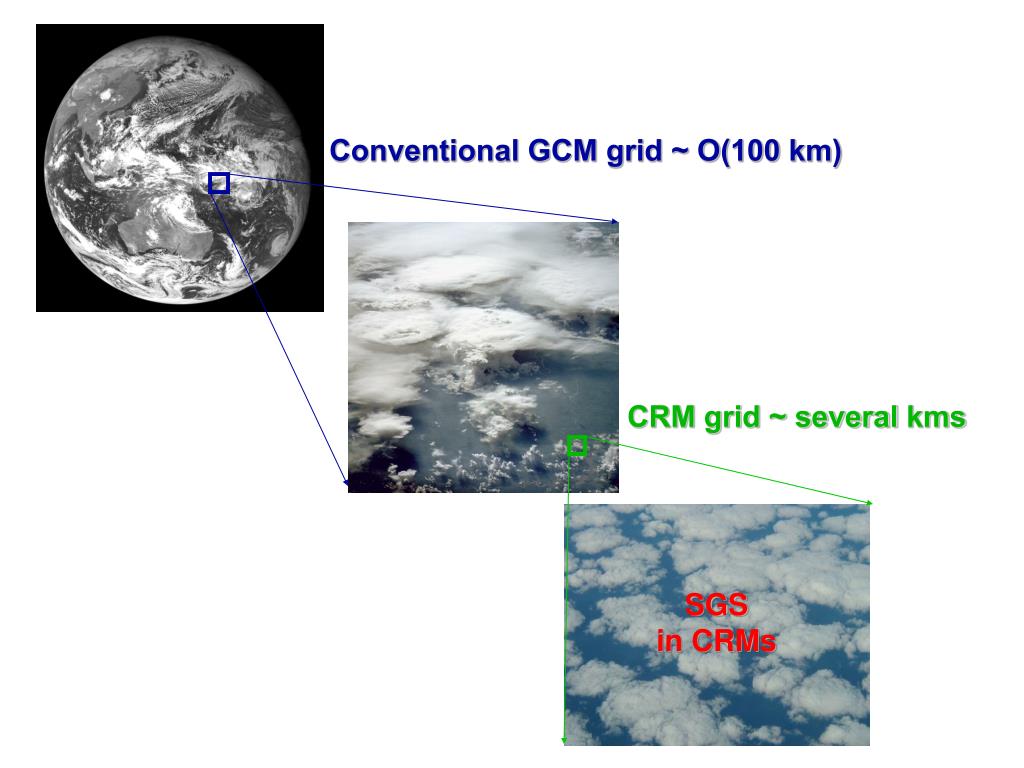 Conventional GCM grid ~ O(100 km)

CRM grid ~ several kms

SGS
in CRMs